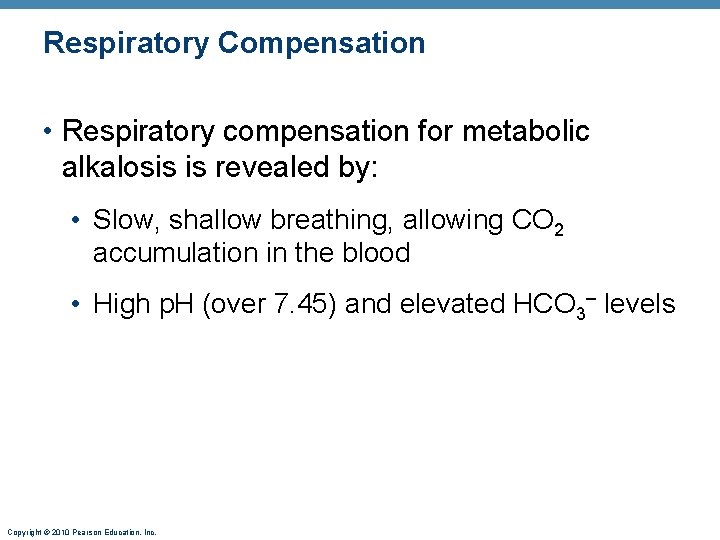 Respiratory Compensation

• Respiratory compensation for metabolic alkalosis is revealed by:

• Slow, shallow breathing, allowing $CO_2$ accumulation in the blood

• High pH (over 7.45) and elevated $HCO_3^-$ levels

Copyright © 2010 Pearson Education, Inc.